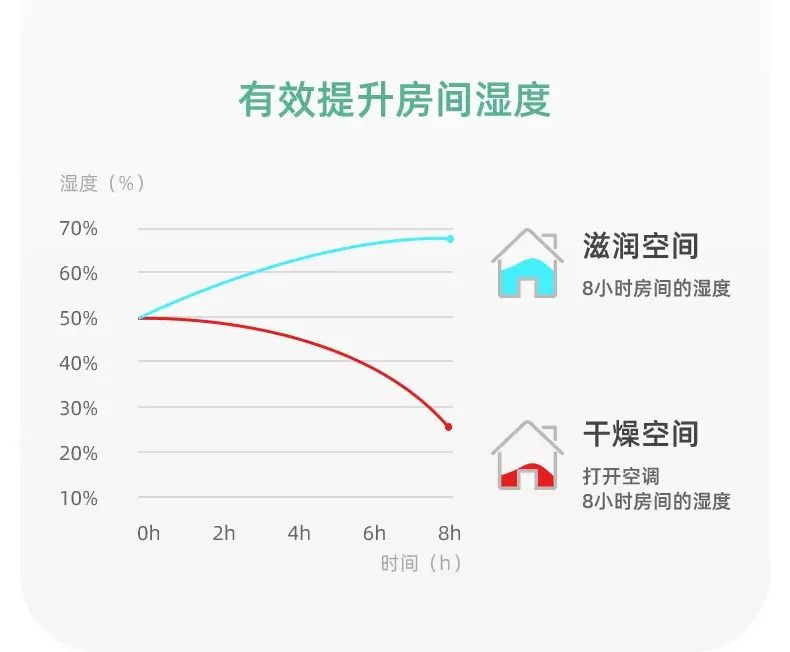 有效提升房间湿度

湿度（%）

70%
60%
50%
40%
30%
20%
10%

0h 2h 4h 6h 8h
时间（h）

滋润空间
8小时房间的湿度

干燥空间
打开空调
8小时房间的湿度